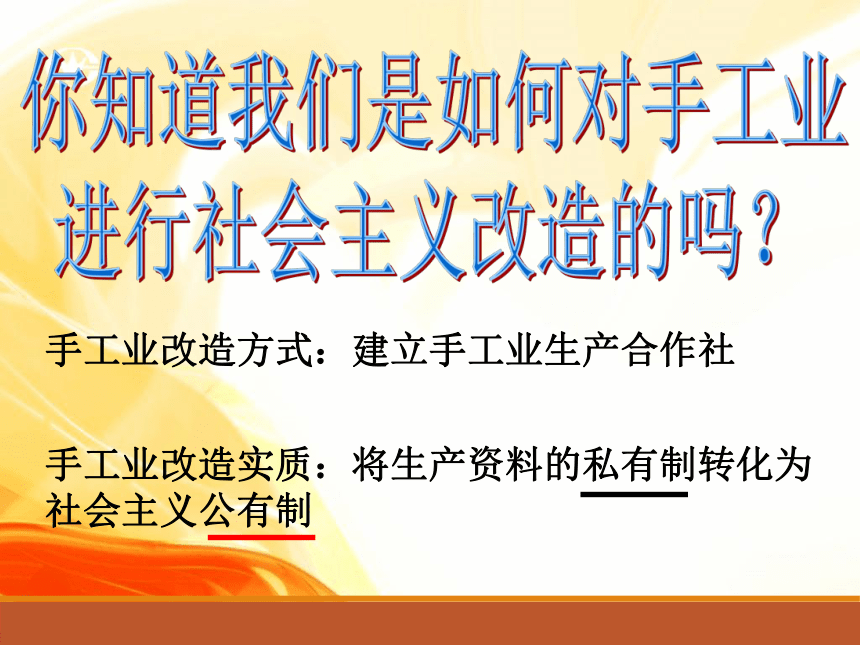 你知道我们是如何对手工业进行社会主义改造的吗？

手工业改造方式：建立手工业生产合作社

手工业改造实质：将生产资料的私有制转化为社会主义公有制